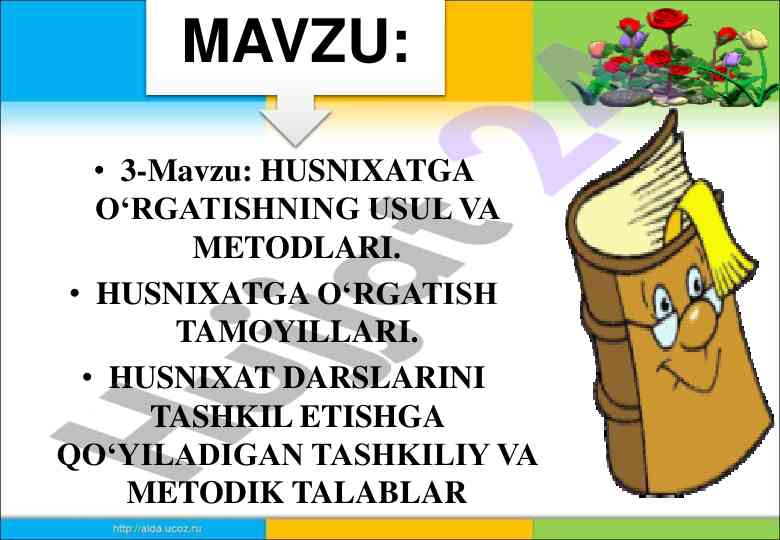 MAVZU:

• 3-Mavzu: HUSNIXATGA O‘RGATISHNING USUL VA METODLARI.

• HUSNIXATGA O‘RGATISH TAMOYILLARI.

• HUSNIXAT DARSLARINI TASHKIL ETISHGA QO‘YILADIGAN TASHKILIY VA METODIK TALABLAR

Hujjat 24

http://aida.ucoz.ru